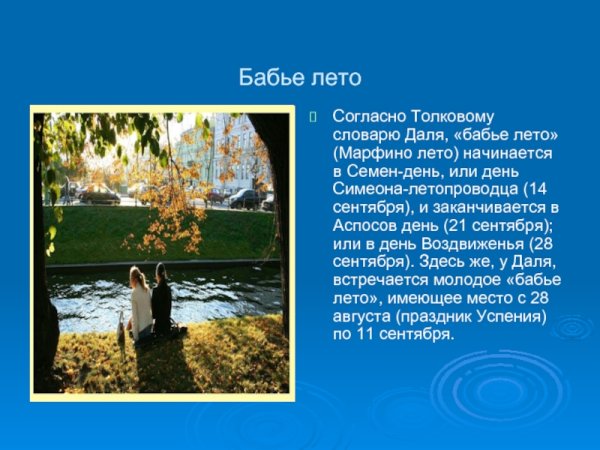 Бабье лето

Согласно Толковому словарю Даля, «бабье лето» (Марфино лето) начинается в Семен-день, или день Симеона-летопроводца (14 сентября), и заканчивается в Аспосов день (21 сентября); или в день Воздвиженья (28 сентября). Здесь же, у Даля, встречается молодое «бабье лето», имеющее место с 28 августа (праздник Успения) по 11 сентября.